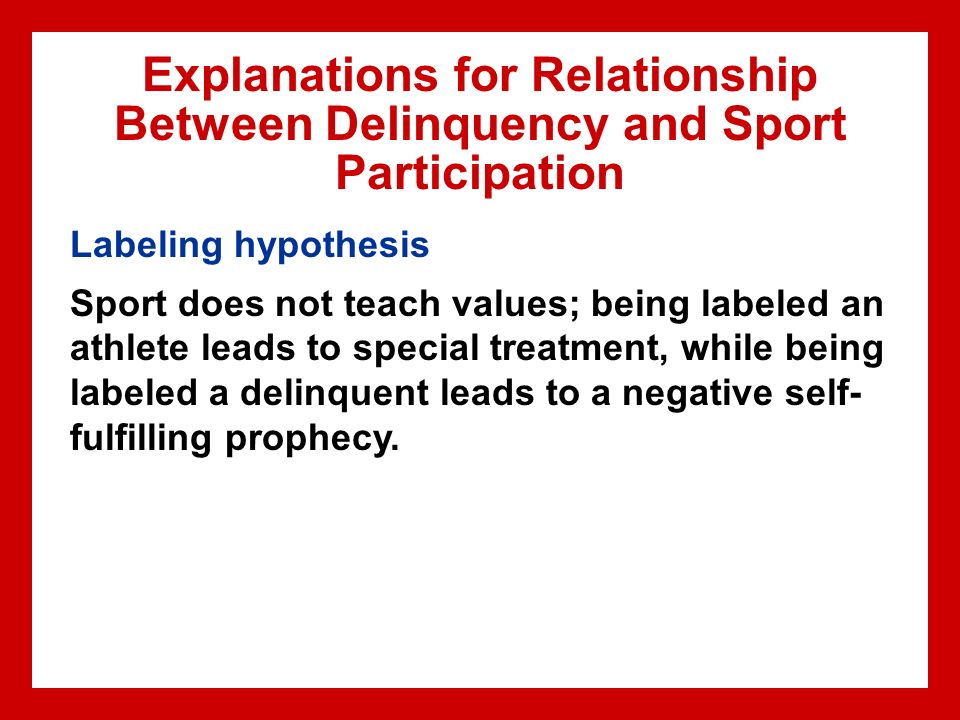 Explanations for Relationship Between Delinquency and Sport Participation

Labeling hypothesis

Sport does not teach values; being labeled an athlete leads to special treatment, while being labeled a delinquent leads to a negative self-fulfilling prophecy.